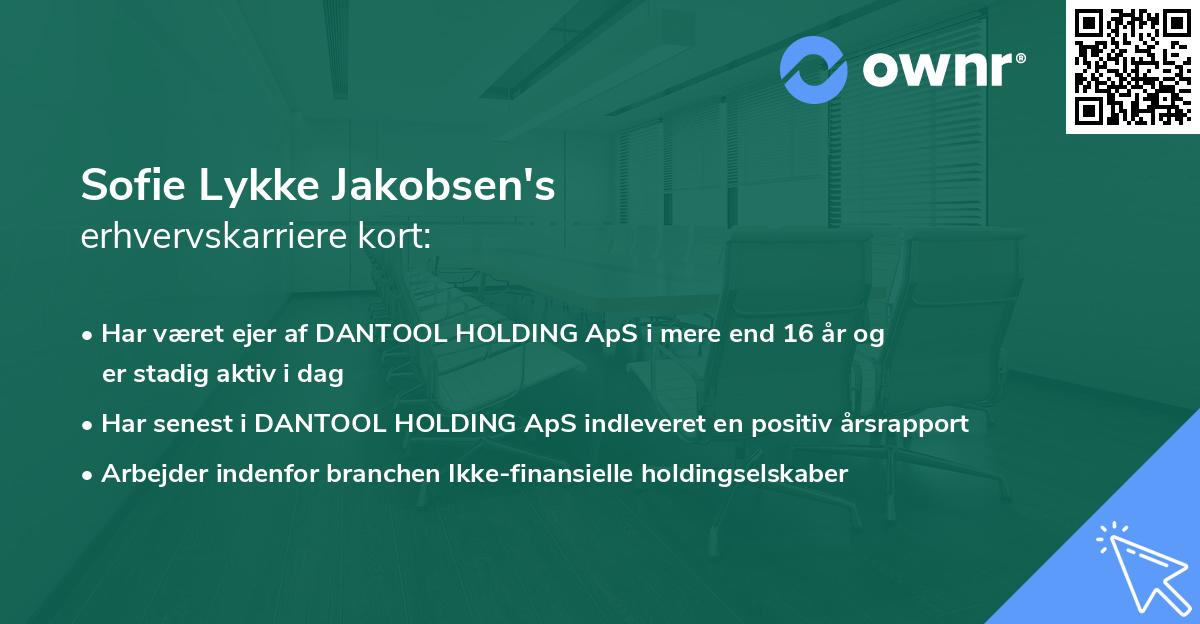 ownr®

Sofie Lykke Jakobsen's
erhvervskarriere kort:

• Har været ejer af DANTOOL HOLDING ApS i mere end 16 år og er stadig aktiv i dag
• Har senest i DANTOOL HOLDING ApS indleveret en positiv årsrapport
• Arbejder indenfor branchen Ikke-finansielle holdingselskaber